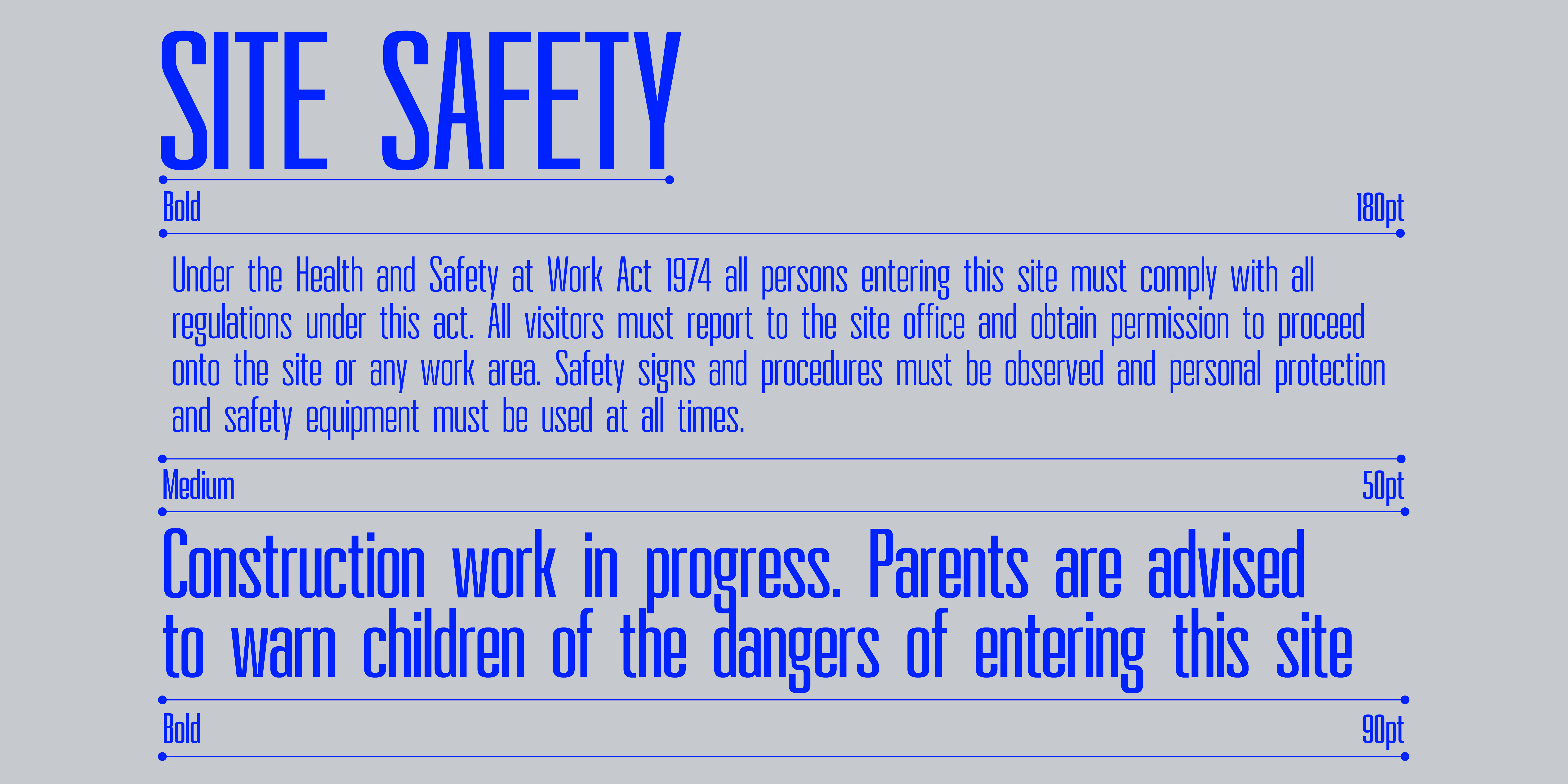 SITE SAFETY

Bold

180pt

Under the Health and Safety at Work Act 1974 all persons entering this site must comply with all regulations under this act. All visitors must report to the site office and obtain permission to proceed onto the site or any work area. Safety signs and procedures must be observed and personal protection and safety equipment must be used at all times.

Medium

50pt

Construction work in progress. Parents are advised to warn children of the dangers of entering this site

Bold

90pt